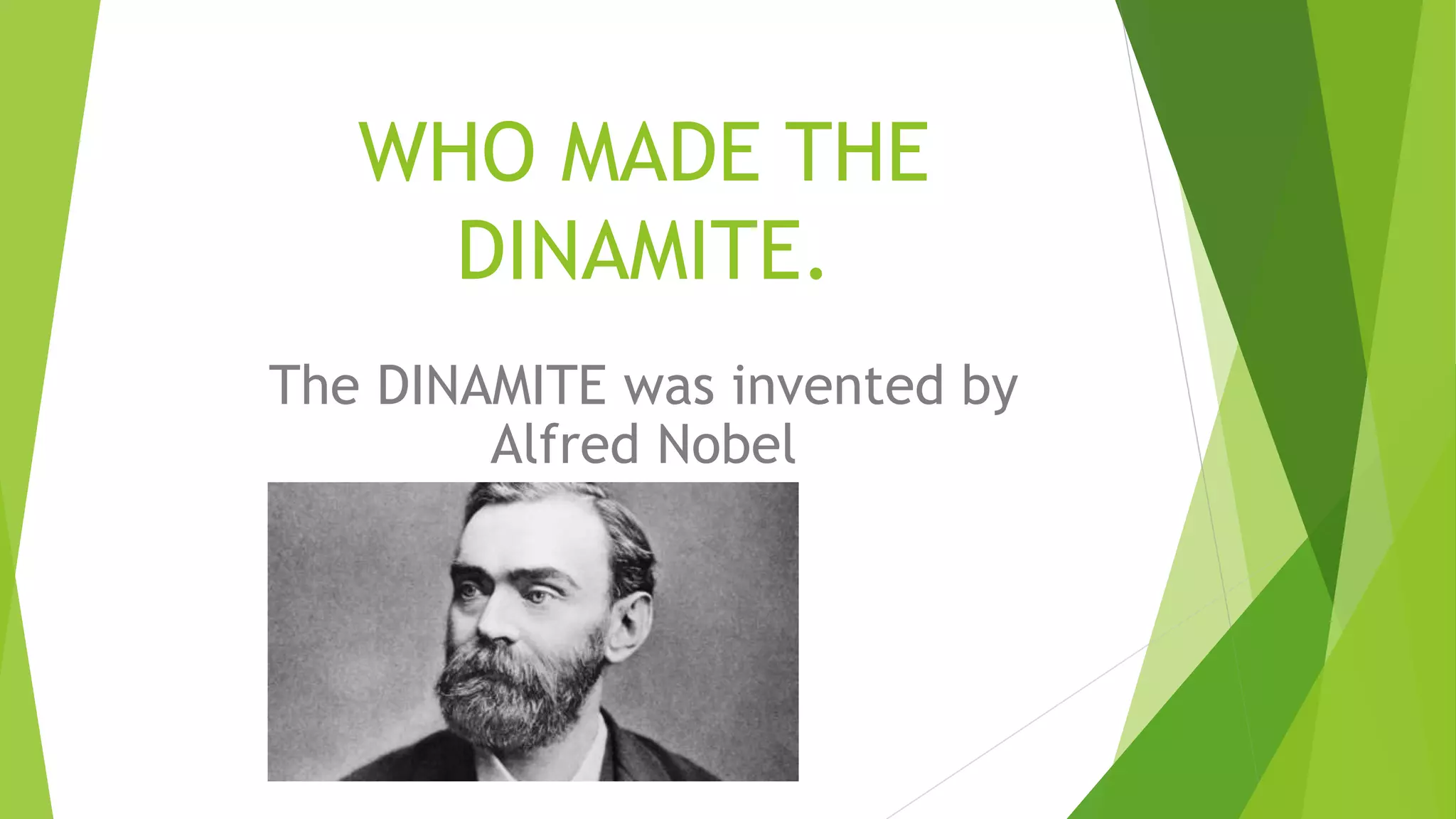 WHO MADE THE DINAMITE.

The DINAMITE was invented by Alfred Nobel